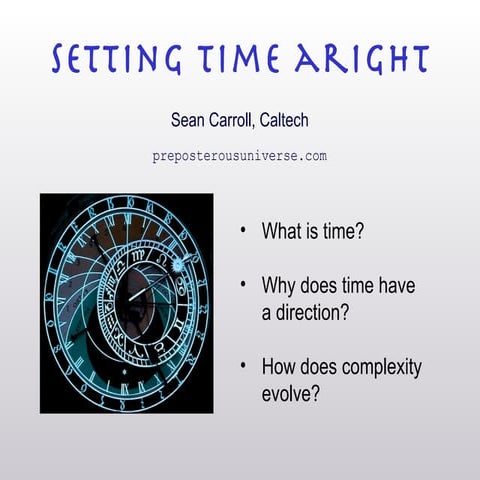 SETTING TIME ARIGHT

Sean Carroll, Caltech

preposterousuniverse.com

• What is time?

• Why does time have a direction?

• How does complexity evolve?